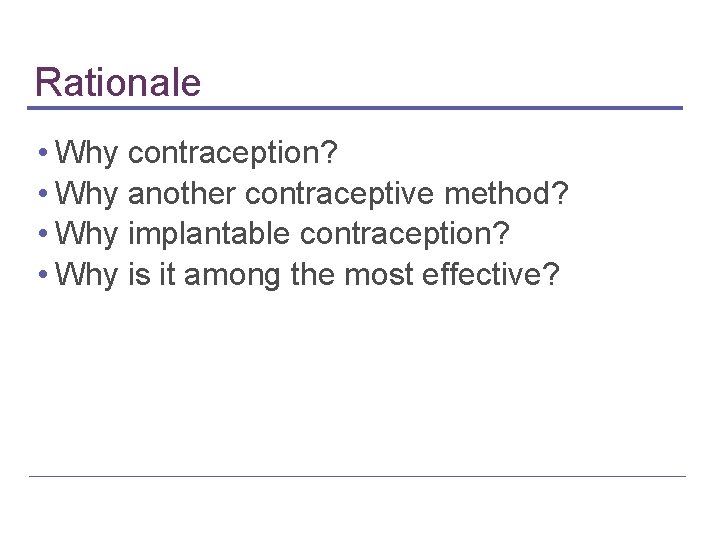 Rationale

• Why contraception?
• Why another contraceptive method?
• Why implantable contraception?
• Why is it among the most effective?